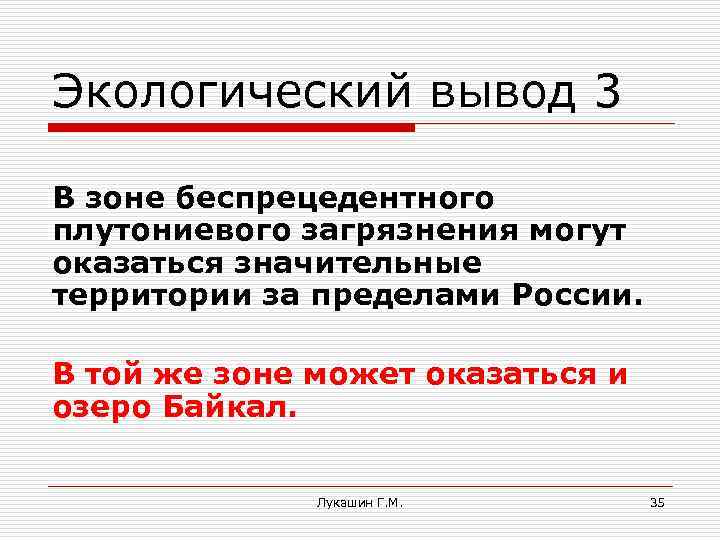 Экологический вывод 3

В зоне беспрецедентного плутониевого загрязнения могут оказаться значительные территории за пределами России.

В той же зоне может оказаться и озеро Байкал.

Лукашин Г.М.

35